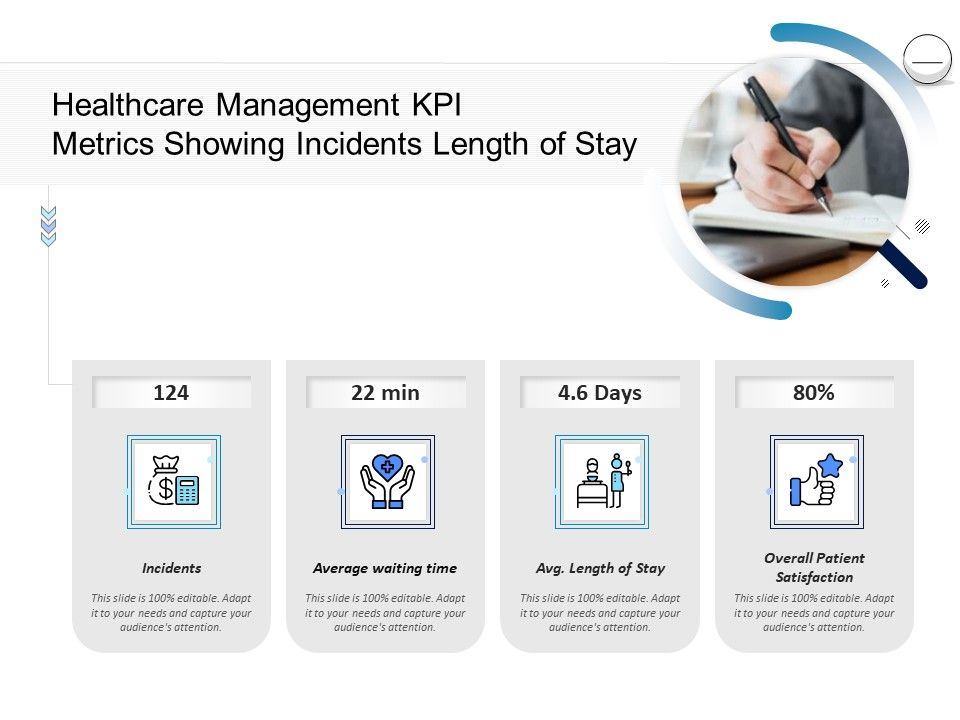 Healthcare Management KPI Metrics Showing Incidents Length of Stay

124

Incidents

This slide is 100% editable. Adapt it to your needs and capture your audience's attention.

22 min

Average waiting time

This slide is 100% editable. Adapt it to your needs and capture your audience's attention.

4.6 Days

Avg. Length of Stay

This slide is 100% editable. Adapt it to your needs and capture your audience's attention.

80%

Overall Patient Satisfaction

This slide is 100% editable. Adapt it to your needs and capture your audience's attention.